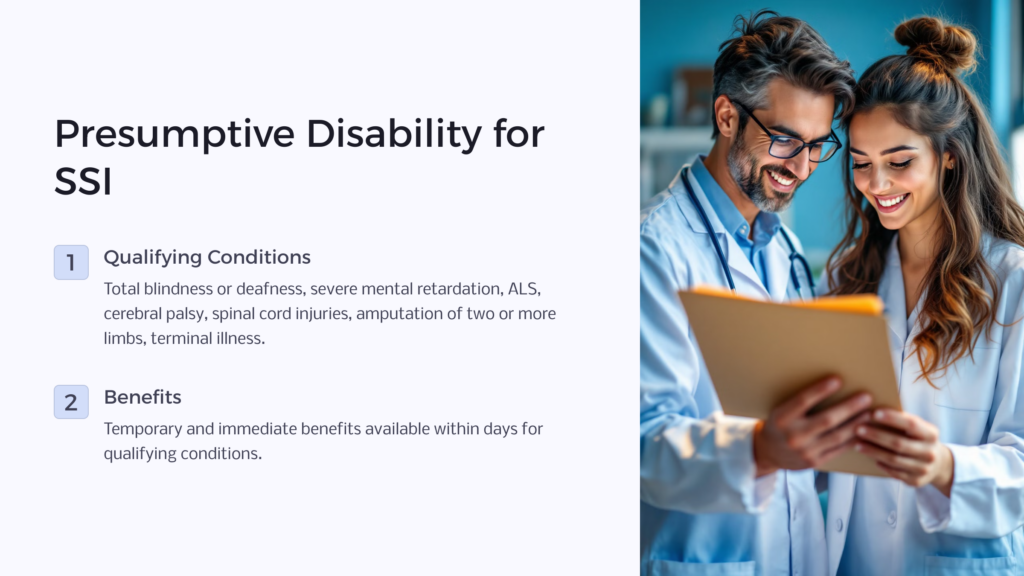 Presumptive Disability for SSI

1 Qualifying Conditions

Total blindness or deafness, severe mental retardation, ALS, cerebral palsy, spinal cord injuries, amputation of two or more limbs, terminal illness.

2 Benefits

Temporary and immediate benefits available within days for qualifying conditions.